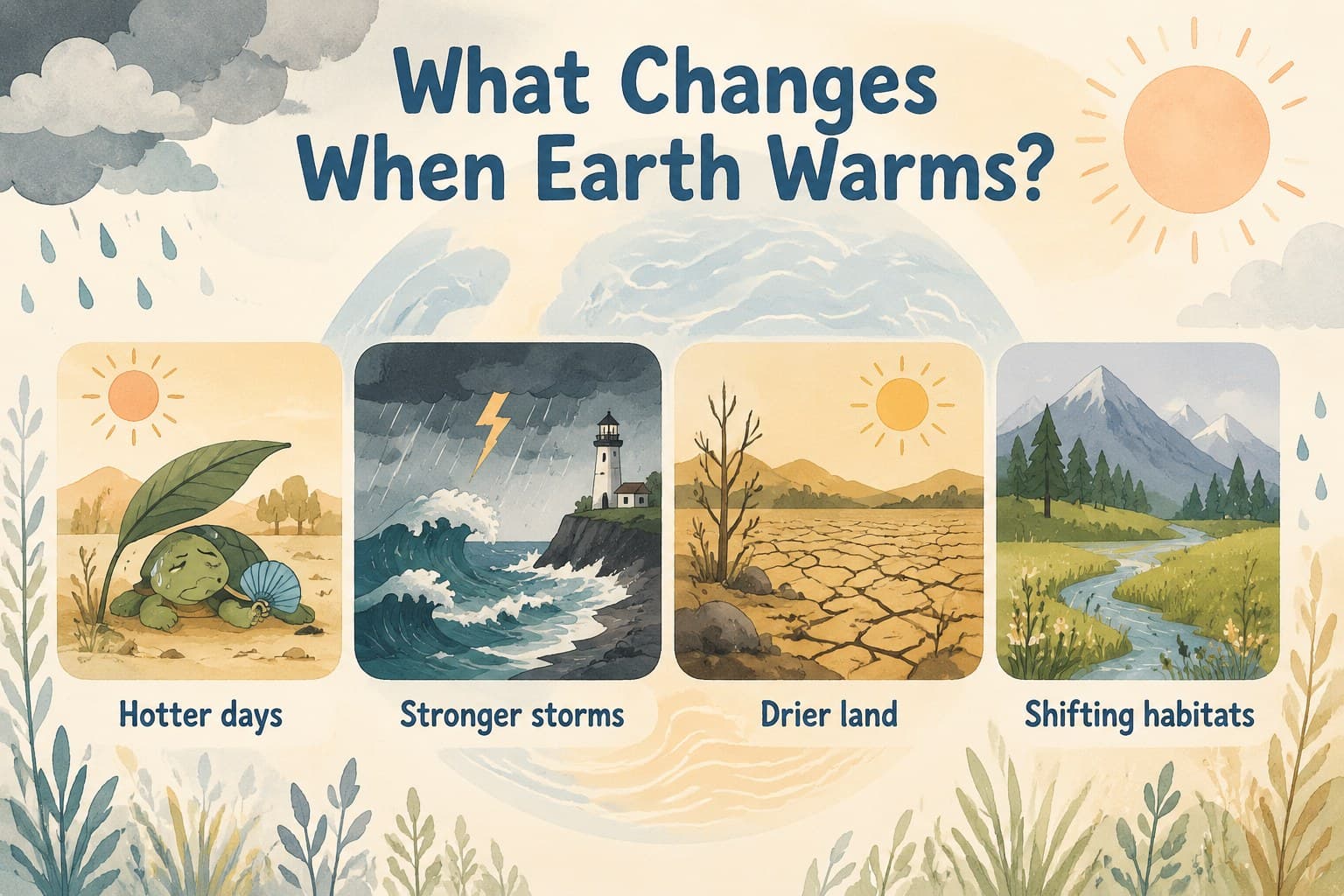 What Changes When Earth Warms?

Hotter days

Stronger storms

Drier land

Shifting habitats